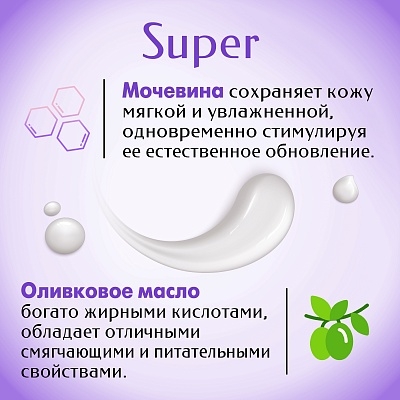 Super

Мочевина сохраняет кожу мягкой и увлажненной, одновременно стимулируя ее естественное обновление.

Оливковое масло богато жирными кислотами, обладает отличными смягчающими и питательными свойствами.